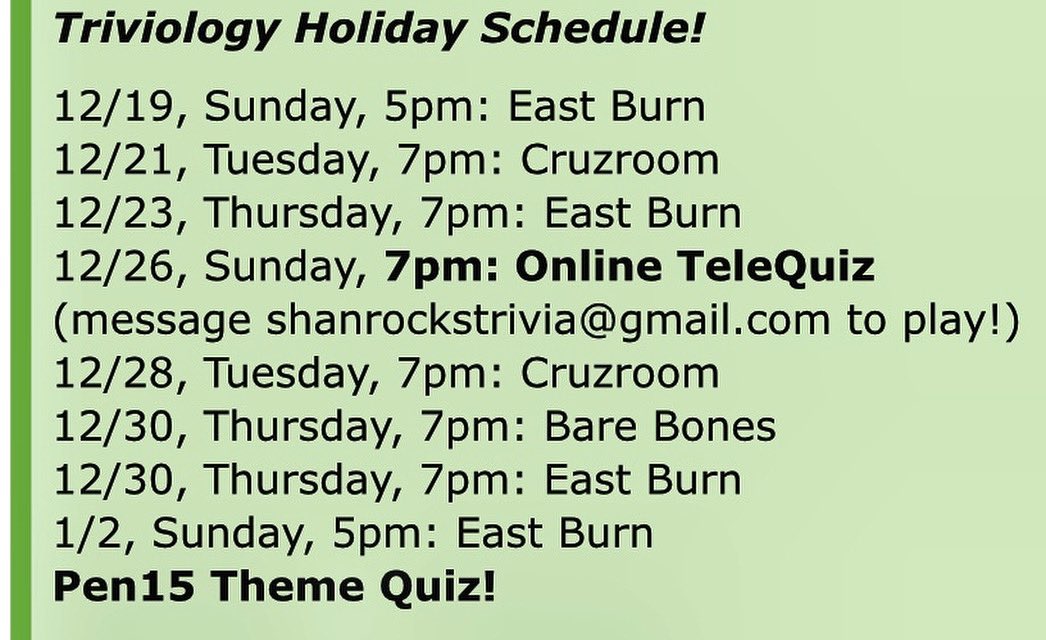 Triviology Holiday Schedule!

12/19, Sunday, 5pm: East Burn
12/21, Tuesday, 7pm: Cruzroom
12/23, Thursday, 7pm: East Burn
12/26, Sunday, 7pm: Online TeleQuiz
(message shanrockstrivia@gmail.com to play!)
12/28, Tuesday, 7pm: Cruzroom
12/30, Thursday, 7pm: Bare Bones
12/30, Thursday, 7pm: East Burn
1/2, Sunday, 5pm: East Burn
Pen15 Theme Quiz!